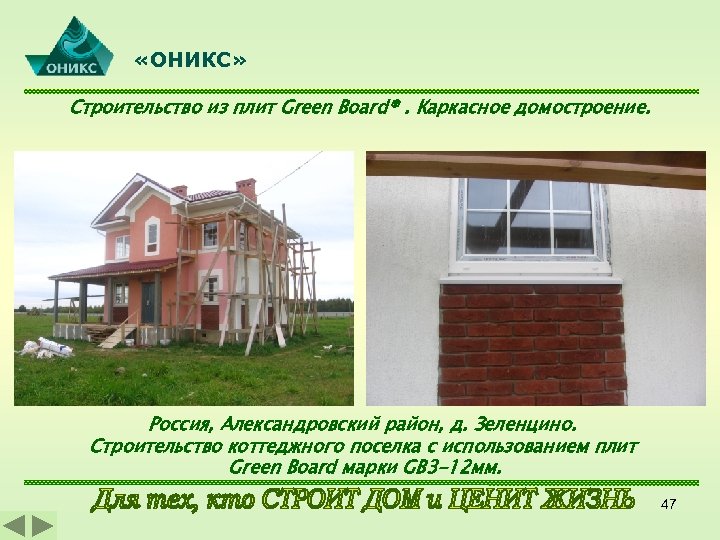 ОНИКС

«ОНИКС»

Строительство из плит Green Board® . Каркасное домостроение.

Россия, Александровский район, д. Зеленцино.
Строительство коттеджного поселка с использованием плит Green Board марки GB3-12мм.

Для тех, кто СТРОИТ ДОМ и ЦЕНИТ ЖИЗНЬ

47